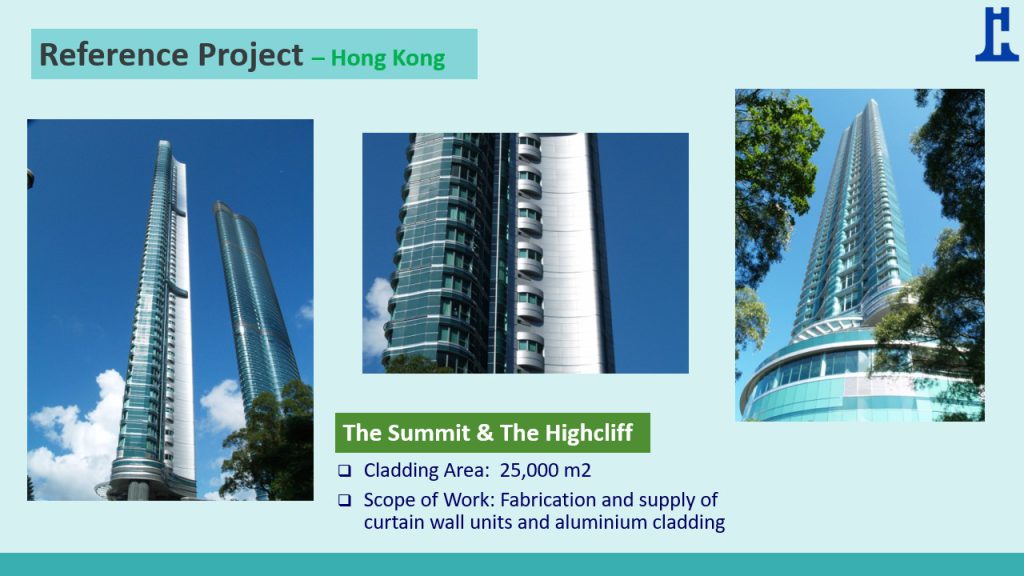 Reference Project – Hong Kong

The Summit & The Highcliff

❑ Cladding Area: 25,000 m2

❑ Scope of Work: Fabrication and supply of curtain wall units and aluminium cladding